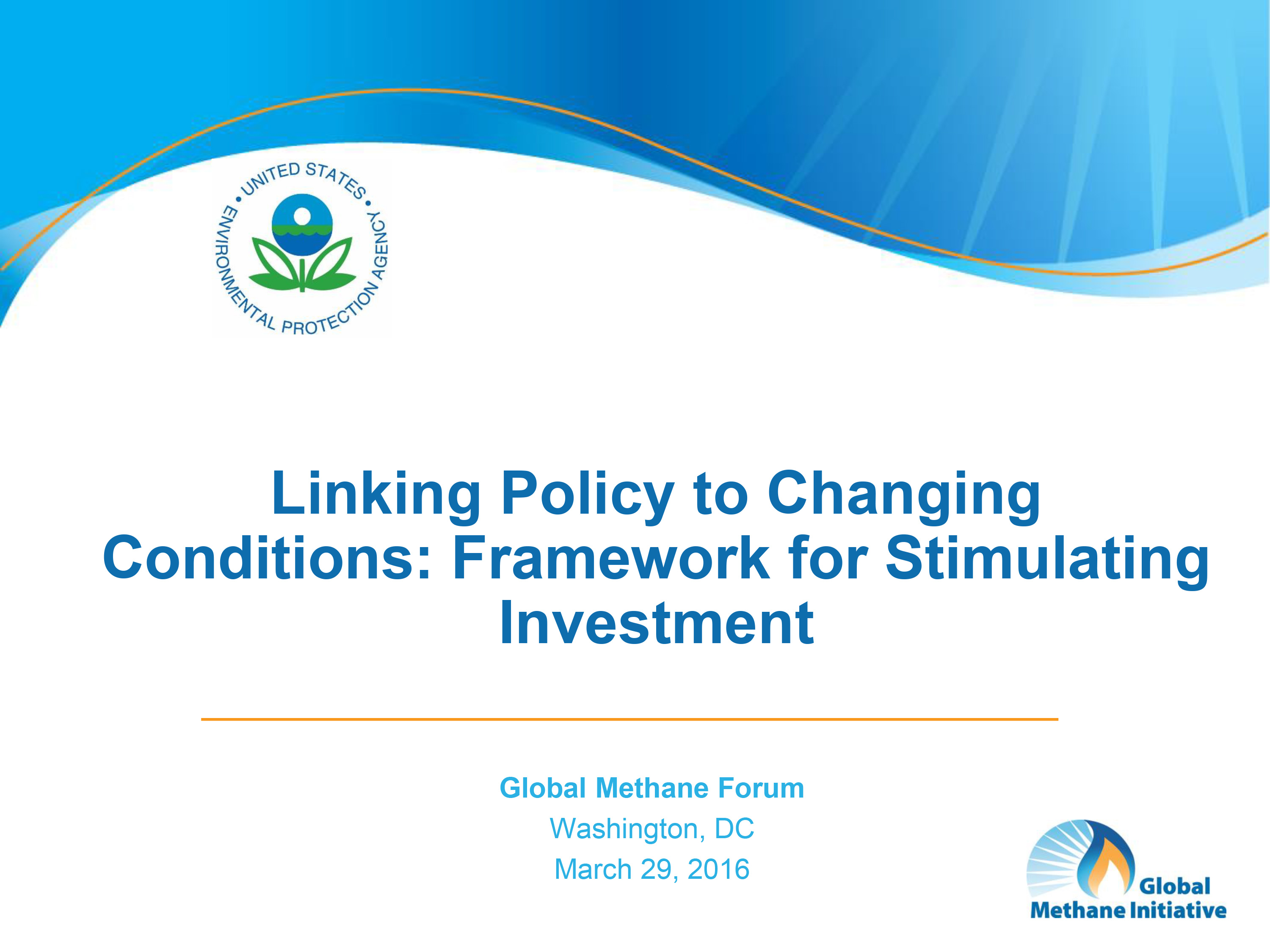 UNITED STATES ENVIRONMENTAL PROTECTION AGENCY

Linking Policy to Changing Conditions: Framework for Stimulating Investment

Global Methane Forum

Washington, DC

March 29, 2016

Global Methane Initiative